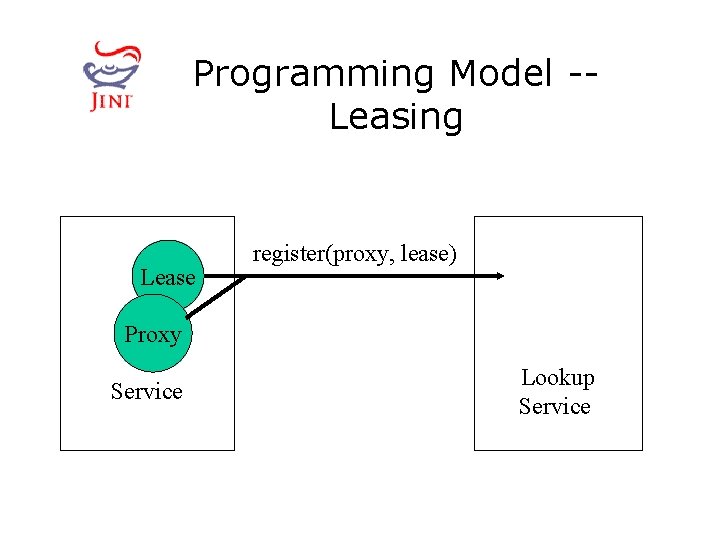 JINI

Programming Model -- Leasing

Lease

Proxy

Service

register(proxy, lease)

Lookup Service